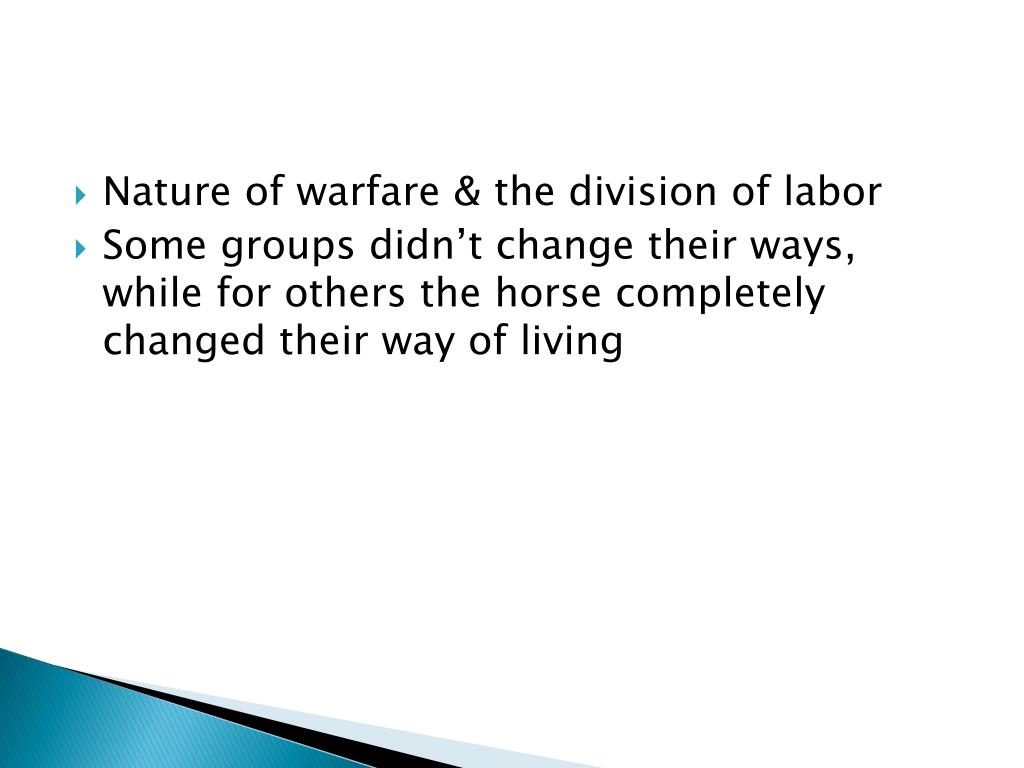 Nature of warfare & the division of labor

Some groups didn’t change their ways, while for others the horse completely changed their way of living